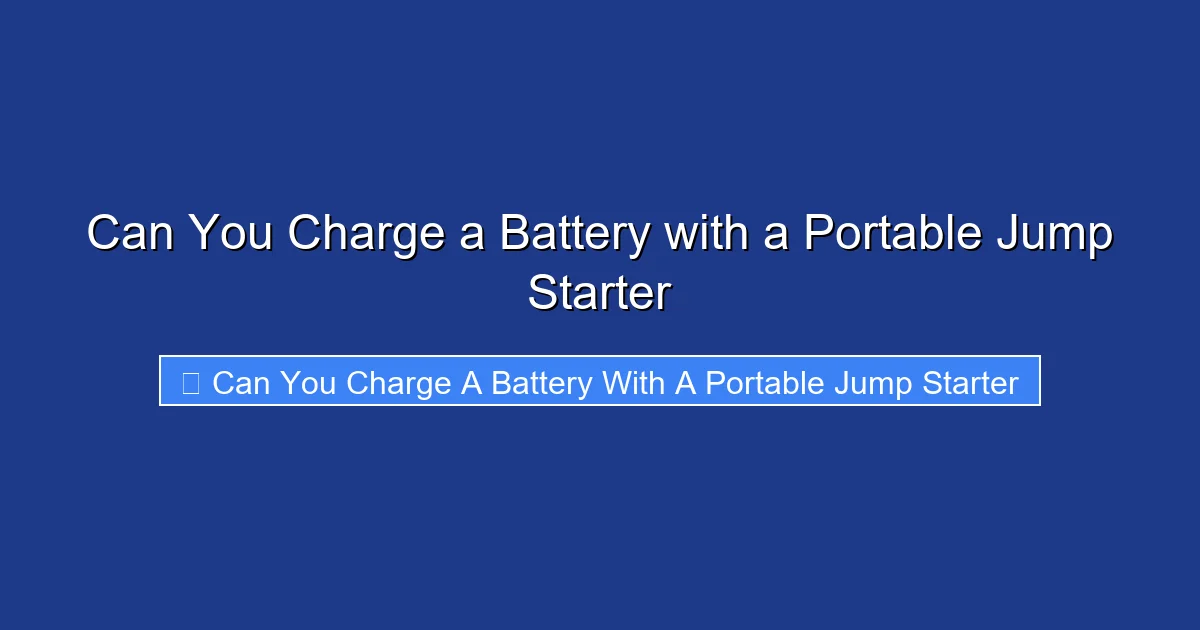 Can You Charge a Battery with a Portable Jump Starter

Can You Charge A Battery With A Portable Jump Starter